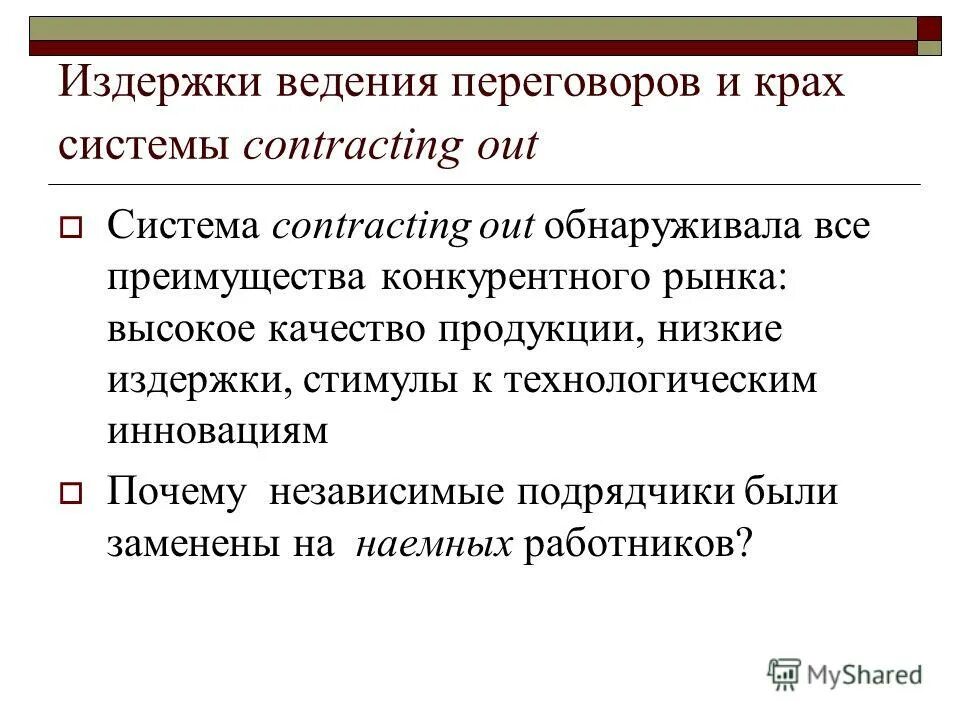 Издержки ведения переговоров и крах системы contracting out

Система contracting out обнаруживала все преимущества конкурентного рынка: высокое качество продукции, низкие издержки, стимулы к технологическим инновациям

Почему независимые подрядчики были заменены на наемных работников?

MyShared